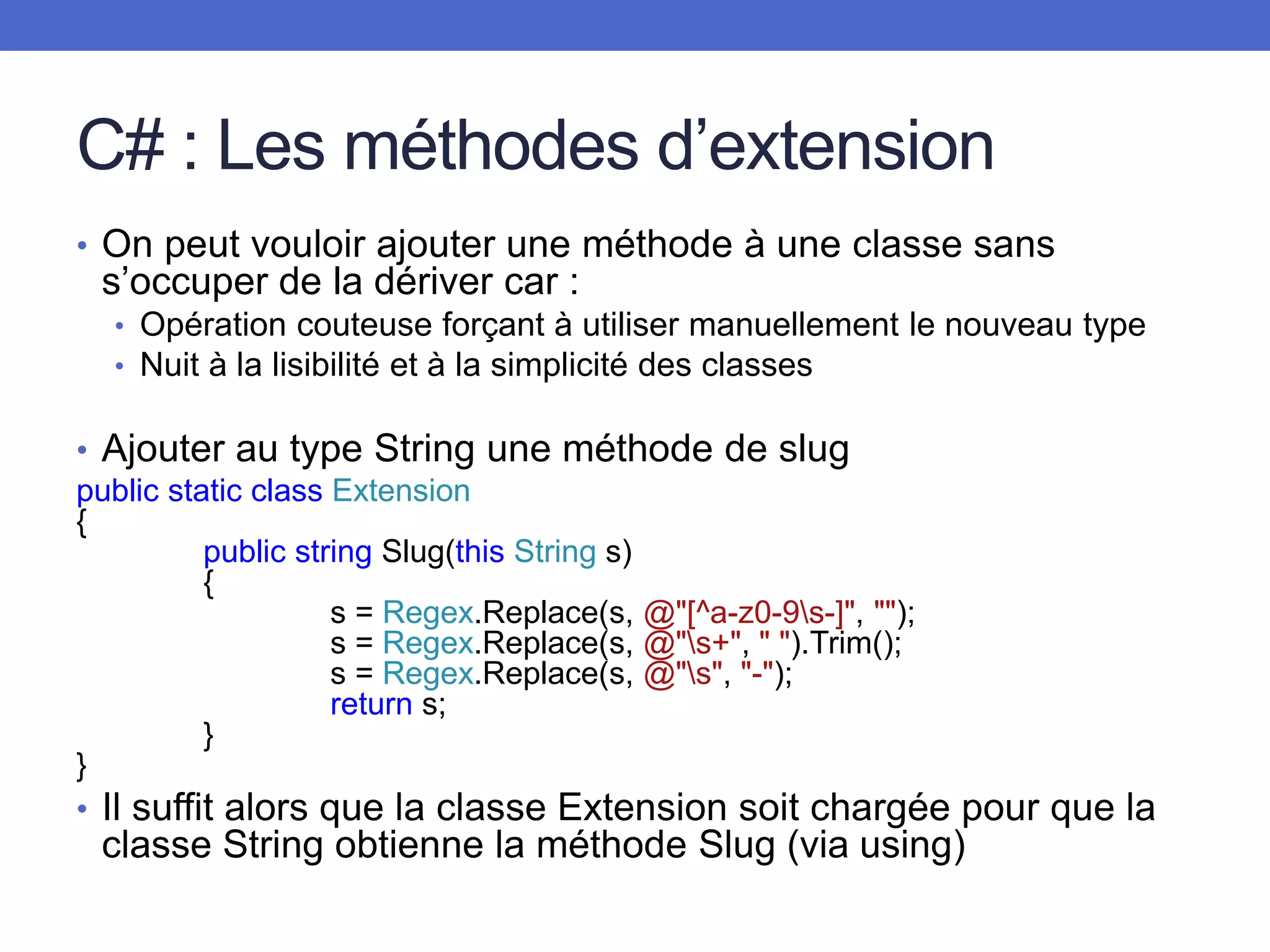 C# : Les méthodes d’extension

• On peut vouloir ajouter une méthode à une classe sans s’occuper de la dériver car :
  • Opération couteuse forçant à utiliser manuellement le nouveau type
  • Nuit à la lisibilité et à la simplicité des classes

• Ajouter au type String une méthode de slug
public static class Extension
{
	public string Slug(this String s)
	{
		s = Regex.Replace(s, @"[^a-z0-9\s-]", "");
		s = Regex.Replace(s, @"\s+", " ").Trim();
		s = Regex.Replace(s, @"\s", "-");
		return s;
	}
}
• Il suffit alors que la classe Extension soit chargée pour que la classe String obtienne la méthode Slug (via using)